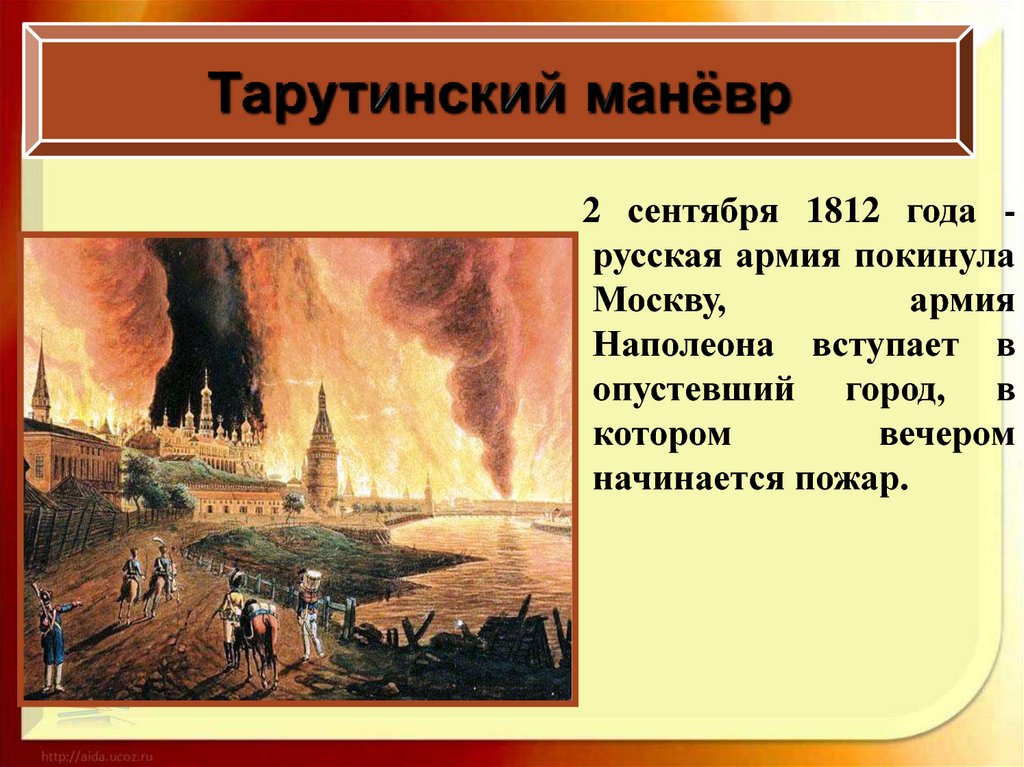 Тарутинский манёвр

2 сентября 1812 года - русская армия покинула Москву, армия Наполеона вступает в опустевший город, в котором вечером начинается пожар.

http://aida.ucoz.ru